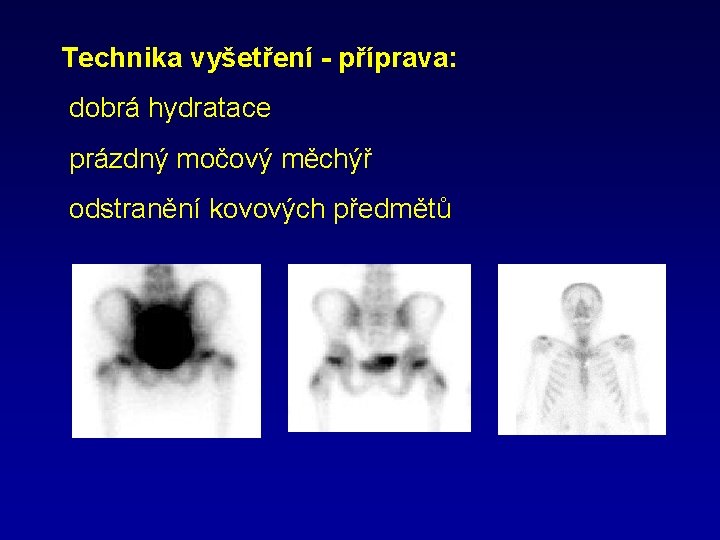 Technika vyšetření - příprava:

dobrá hydratace

prázdný močový měchýř

odstranění kovových předmětů